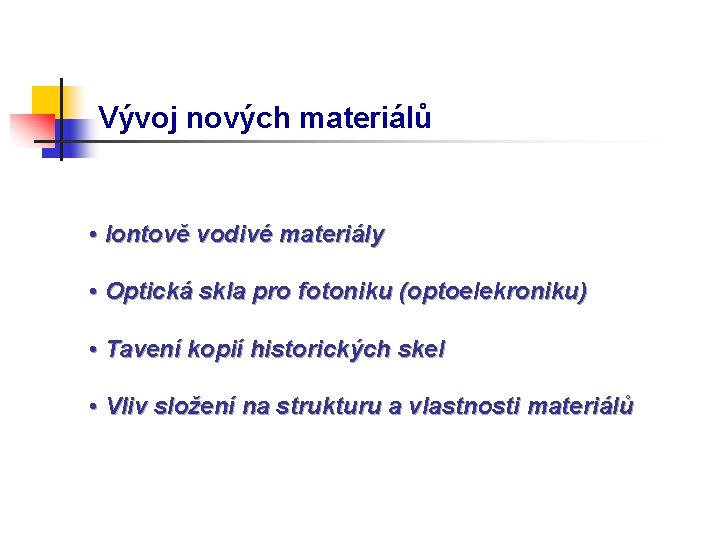 Vývoj nových materiálů

• Iontově vodivé materiály

• Optická skla pro fotoniku (optoelekroniku)

• Tavení kopií historických skel

• Vliv složení na strukturu a vlastnosti materiálů